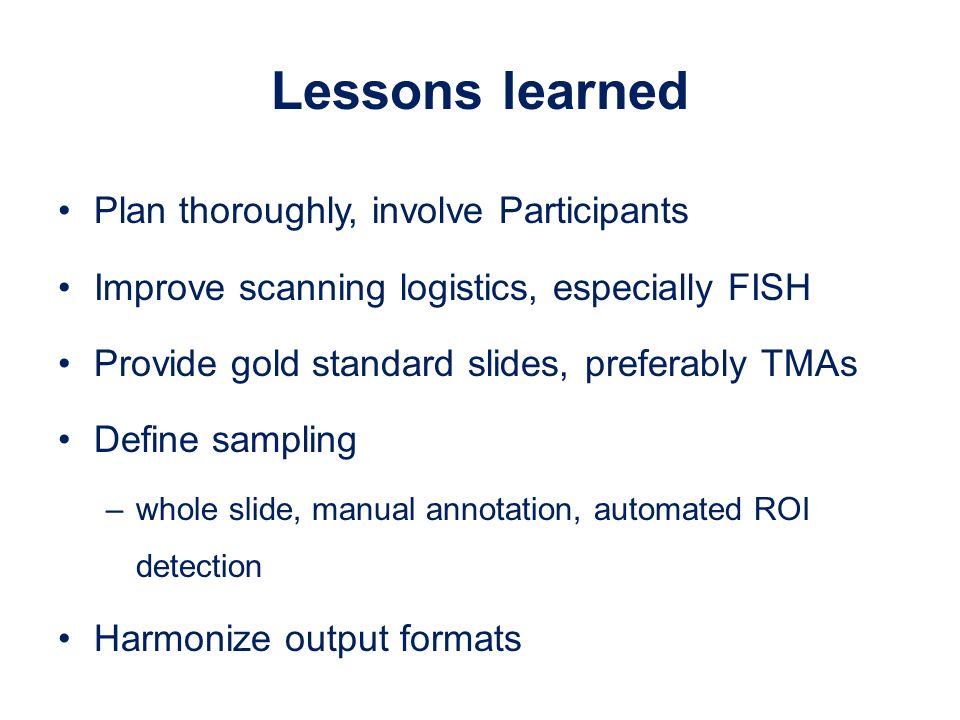 Lessons learned

• Plan thoroughly, involve Participants

• Improve scanning logistics, especially FISH

• Provide gold standard slides, preferably TMAs

• Define sampling

– whole slide, manual annotation, automated ROI detection

• Harmonize output formats